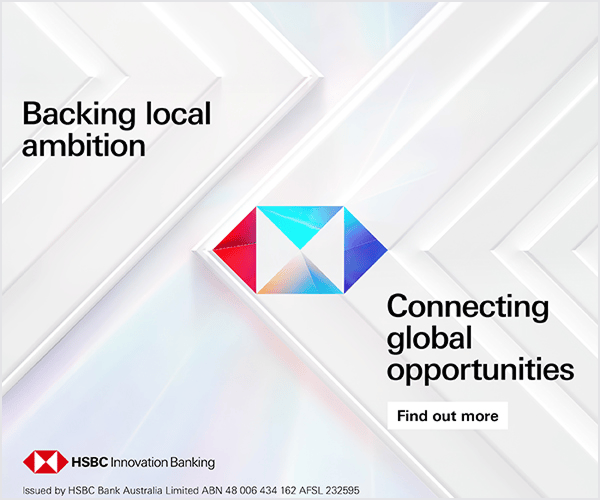 Backing local ambition

Connecting global opportunities

Find out more

HSBC Innovation Banking

Issued by HSBC Bank Australia Limited ABN 48 006 434 162 AFSL 232595